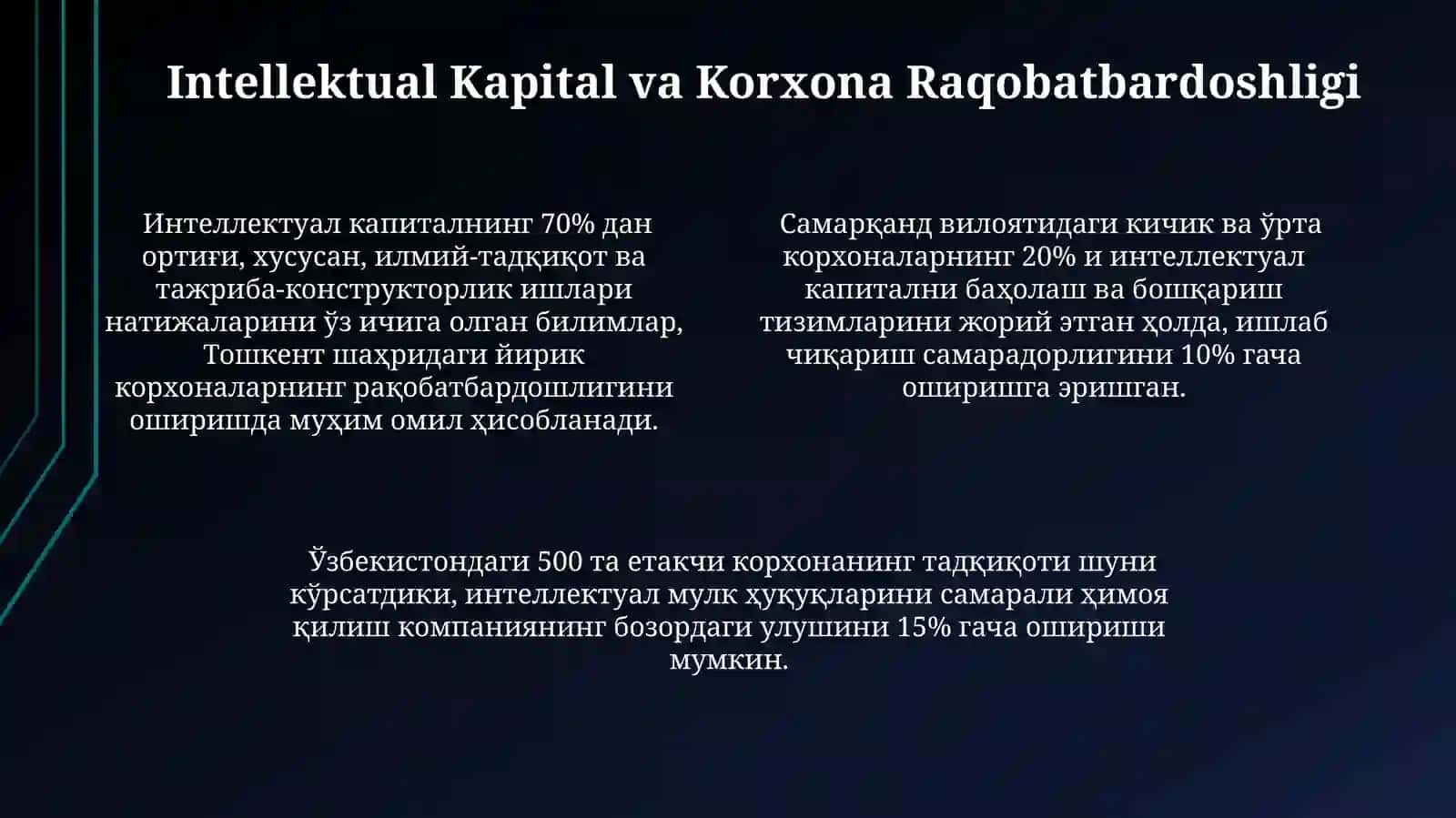 Intellektual Kapital va Korxona Raqobatbardoshligi

Интеллектуал капиталнинг 70% дан ортиғи, хусусан, илмий-тадқиқот ва тажриба-конструкторлик ишлари натижаларини ўз ичига олган билимлар, Тошкент шаҳридаги йирик корхоналарнинг рақобатбардошлигини оширишда муҳим омил ҳисобланади.

Самарқанд вилоятидаги кичик ва ўрта корхоналарнинг 20% и интеллектуал капитални баҳолаш ва бошқариш тизимларини жорий этган ҳолда, ишлаб чиқариш самарадорлигини 10% гача оширишга эришган.

Ўзбекистондаги 500 та етакчи корхонанинг тадқиқоти шуни кўрсатдики, интеллектуал мулк ҳуқуқларини самарали ҳимоя қилиш компаниянинг бозордаги улушини 15% гача ошириши мумкин.